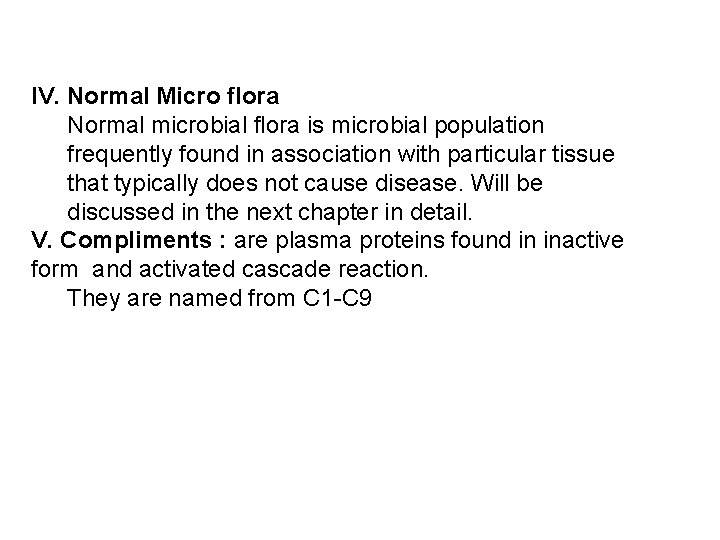 IV. Normal Micro flora

Normal microbial flora is microbial population frequently found in association with particular tissue that typically does not cause disease. Will be discussed in the next chapter in detail.

V. Compliments : are plasma proteins found in inactive form and activated cascade reaction.

They are named from C1-C9